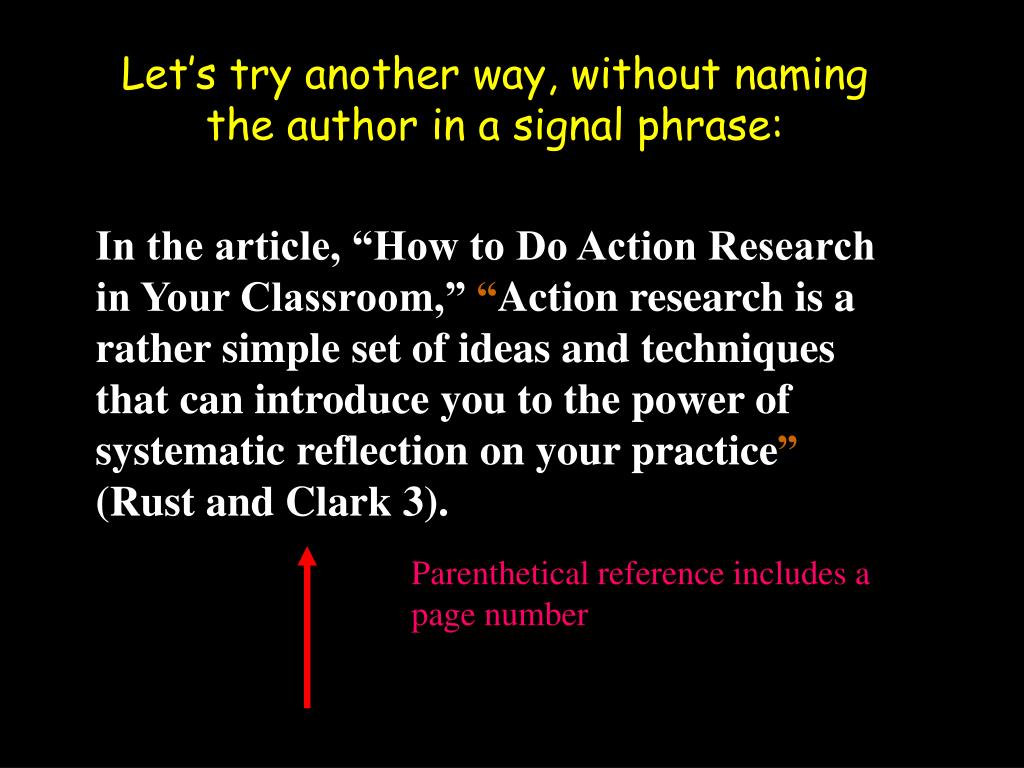 Let’s try another way, without naming the author in a signal phrase:

In the article, “How to Do Action Research in Your Classroom,” “Action research is a rather simple set of ideas and techniques that can introduce you to the power of systematic reflection on your practice” (Rust and Clark 3).

Parenthetical reference includes a page number